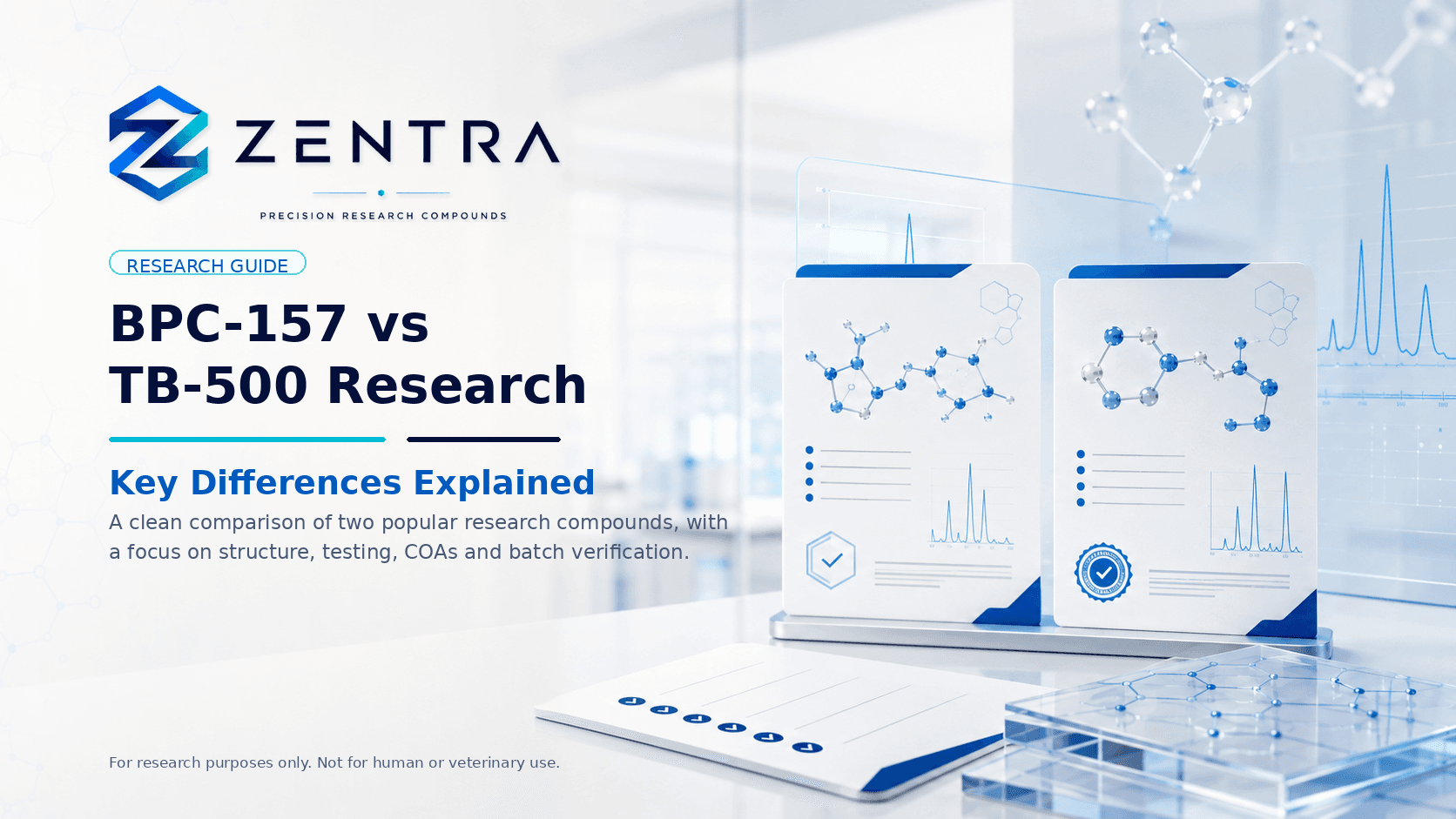 ZENTRA

PRECISION RESEARCH COMPOUNDS

RESEARCH GUIDE

BPC-157 vs TB-500 Research

Key Differences Explained

A clean comparison of two popular research compounds, with a focus on structure, testing, COAs and batch verification.

For research purposes only. Not for human or veterinary use.